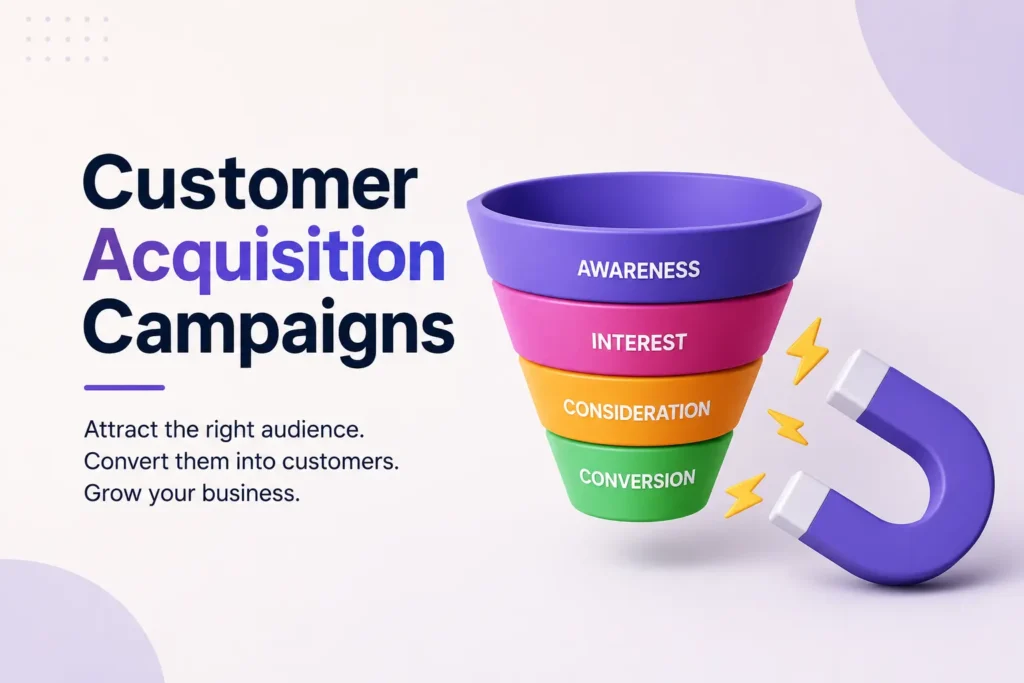 Customer Acquisition Campaigns

Attract the right audience.
Convert them into customers.
Grow your business.

AWARENESS
INTEREST
CONSIDERATION
CONVERSION